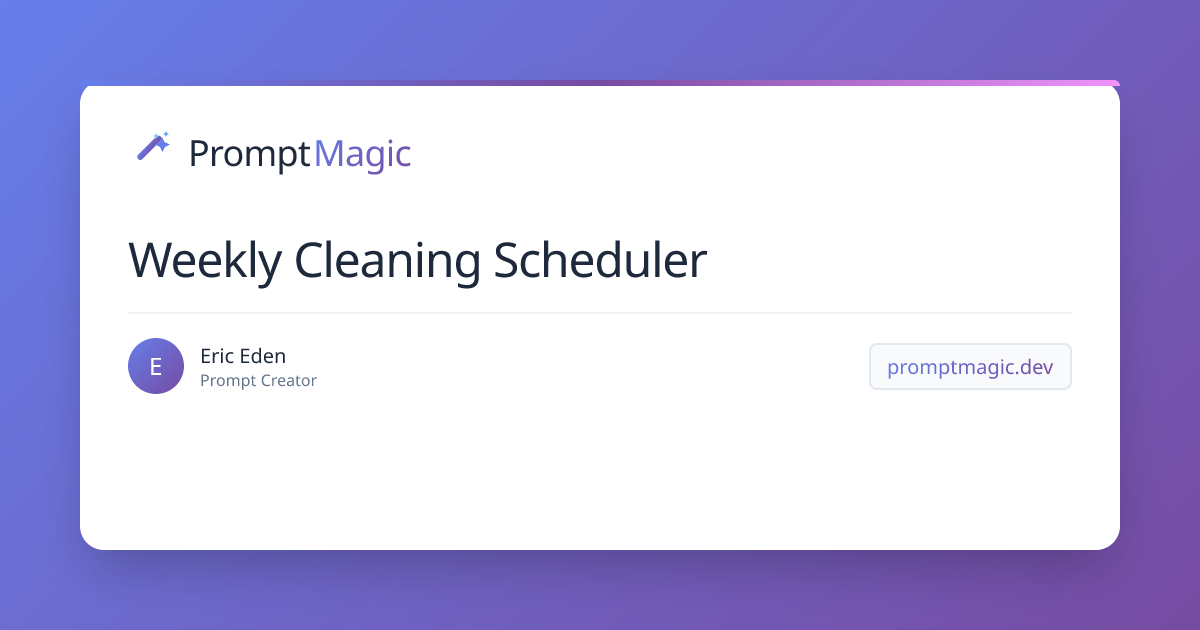 PromptMagic

Weekly Cleaning Scheduler

E

Eric Eden
Prompt Creator

promptmagic.dev